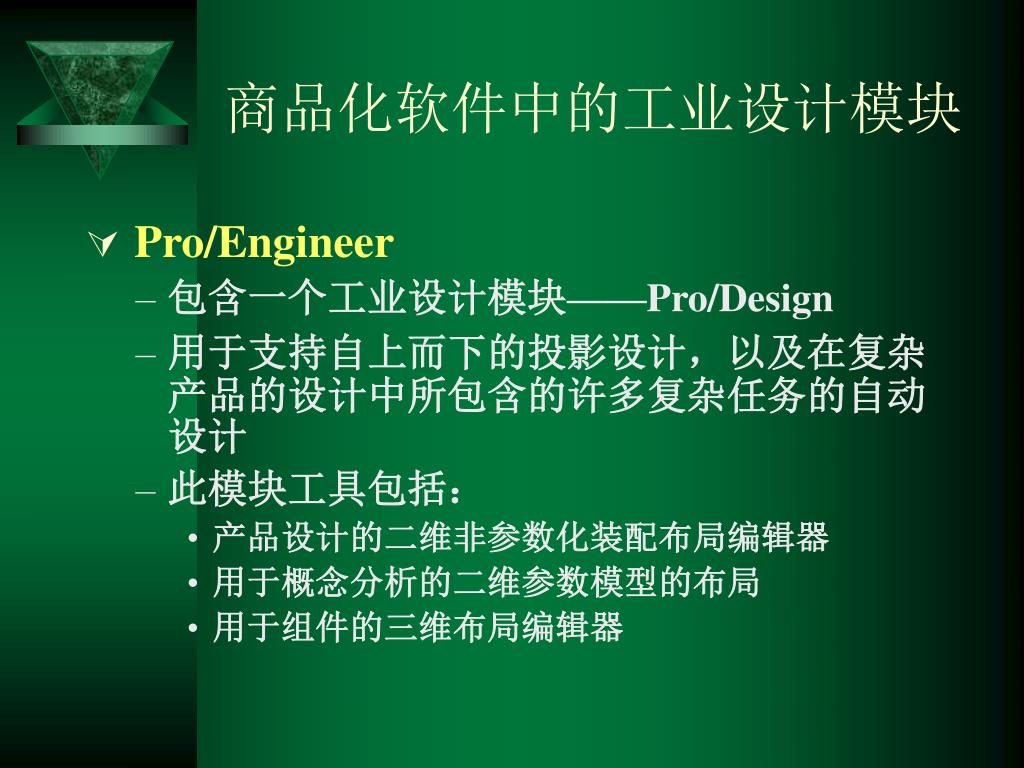 商品化软件中的工业设计模块

Pro/Engineer
– 包含一个工业设计模块——Pro/Design
– 用于支持自上而下的投影设计，以及在复杂产品的设计中所包含的许多复杂任务的自动设计
– 此模块工具包括：
• 产品设计的二维非参数化装配布局编辑器
• 用于概念分析的二维参数模型的布局
• 用于组件的三维布局编辑器